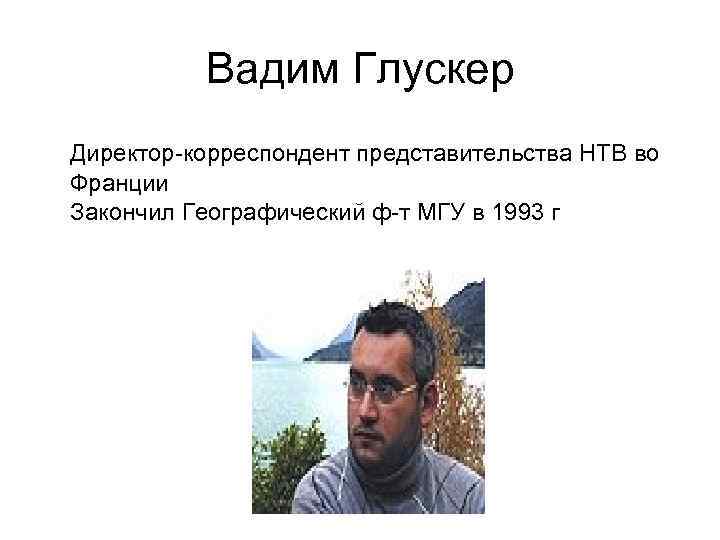 Вадим Глускер

Директор-корреспондент представительства НТВ во Франции
Закончил Географический ф-т МГУ в 1993 г